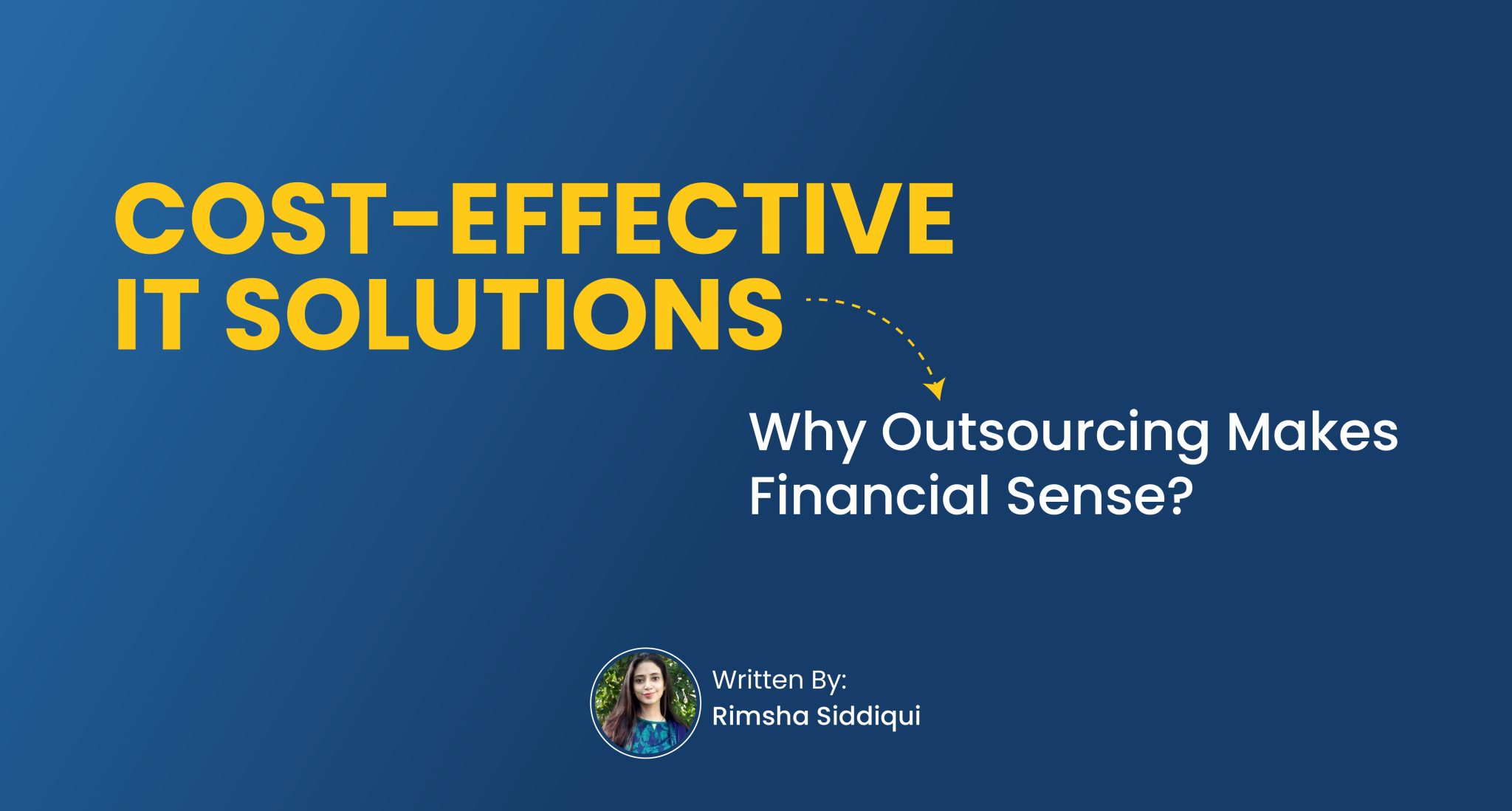 COST-EFFECTIVE IT SOLUTIONS

Why Outsourcing Makes Financial Sense?

Written By:
Rimsha Siddiqui